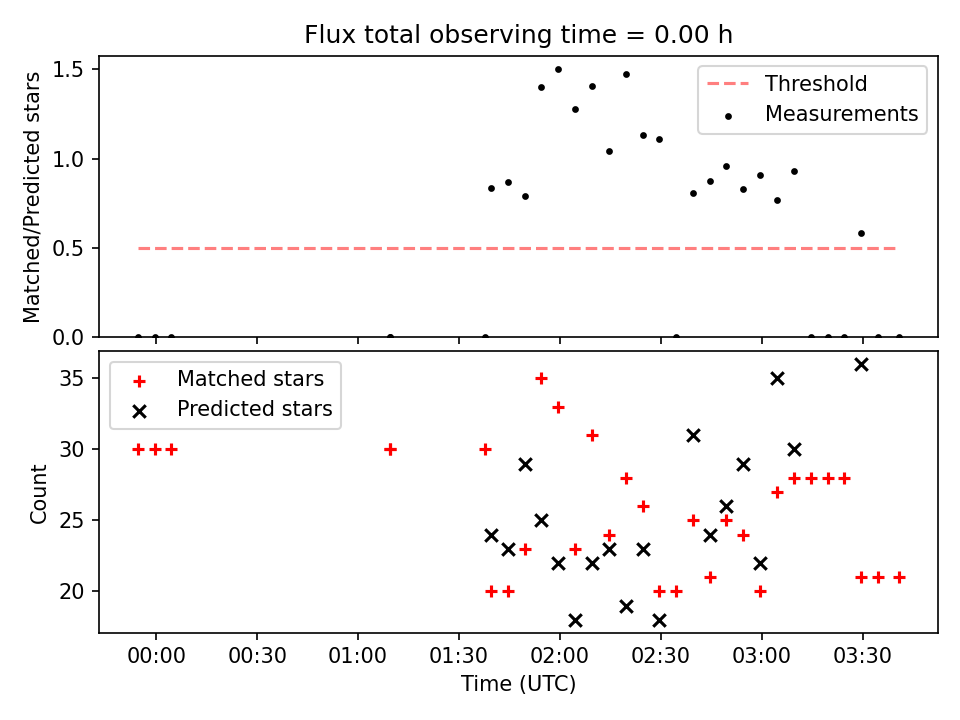 Flux total observing time = 0.00 h

Matched/Predicted stars

1.5
1.0
0.5
0.0

Threshold
Measurements

Count

35
30
25
20

Matched stars
Predicted stars

00:00
00:30
01:00
01:30
02:00
02:30
03:00
03:30

Time (UTC)